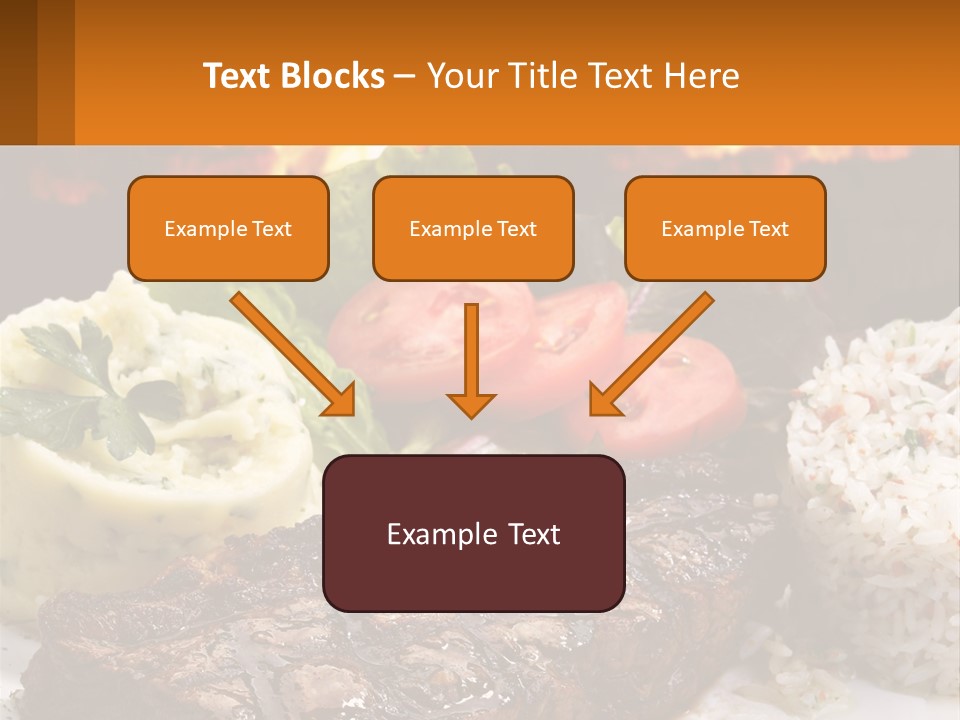 Text Blocks – Your Title Text Here

Example Text

Example Text

Example Text

Example Text